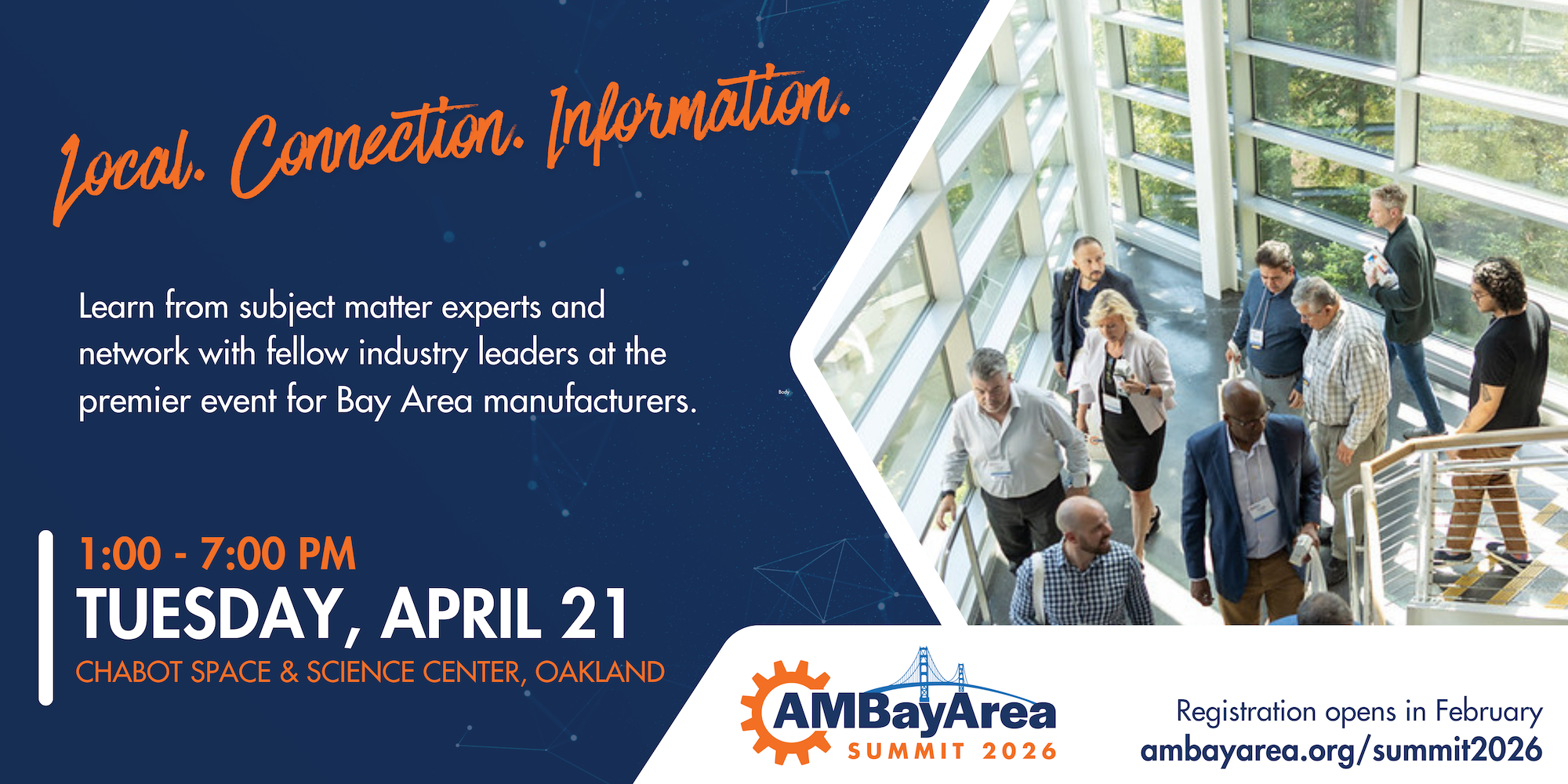 Local. Connection. Information.

Learn from subject matter experts and network with fellow industry leaders at the premier event for Bay Area manufacturers.

Body

1:00 - 7:00 PM
TUESDAY, APRIL 21
CHABOT SPACE & SCIENCE CENTER, OAKLAND

AMBayArea
SUMMIT 2026

Registration opens in February
ambayarea.org/summit2026